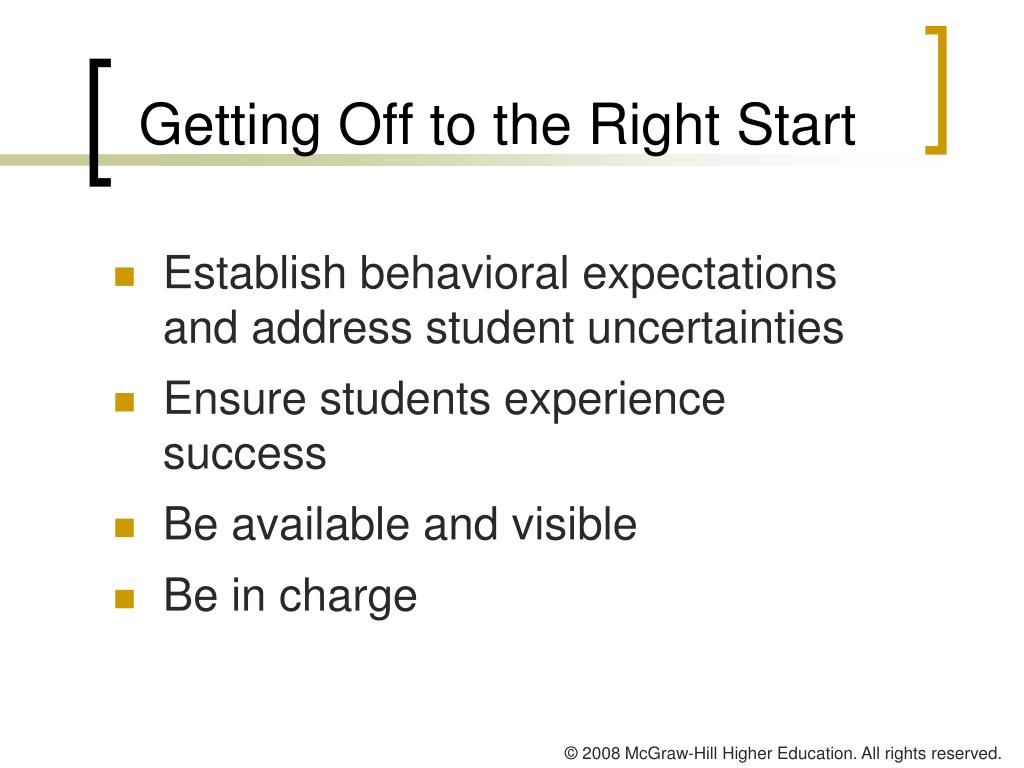 Getting Off to the Right Start

- Establish behavioral expectations and address student uncertainties
- Ensure students experience success
- Be available and visible
- Be in charge

© 2008 McGraw-Hill Higher Education. All rights reserved.